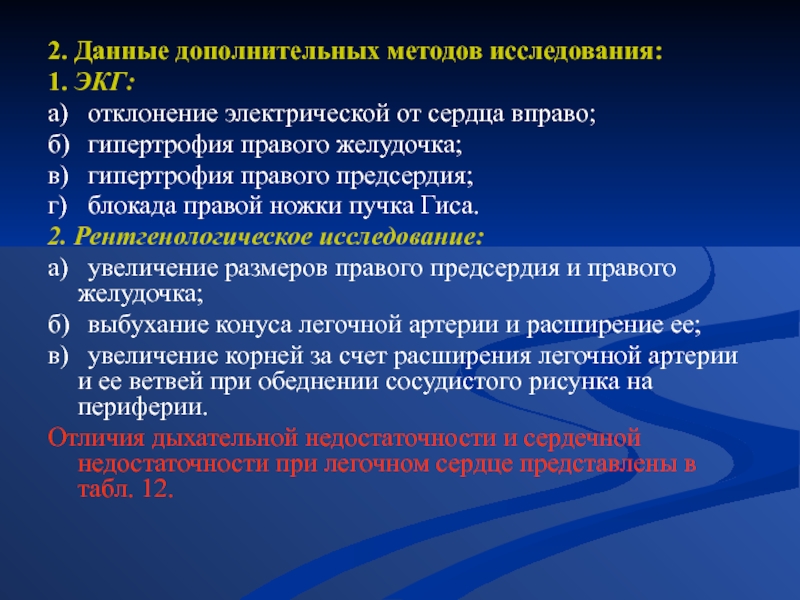 2. Данные дополнительных методов исследования:
1. ЭКГ:
а) отклонение электрической от сердца вправо;
б) гипертрофия правого желудочка;
в) гипертрофия правого предсердия;
г) блокада правой ножки пучка Гиса.
2. Рентгенологическое исследование:
а) увеличение размеров правого предсердия и правого желудочка;
б) выбухание конуса легочной артерии и расширение ее;
в) увеличение корней за счет расширения легочной артерии и ее ветвей при обеднении сосудистого рисунка на периферии.
Отличия дыхательной недостаточности и сердечной недостаточности при легочном сердце представлены в табл. 12.